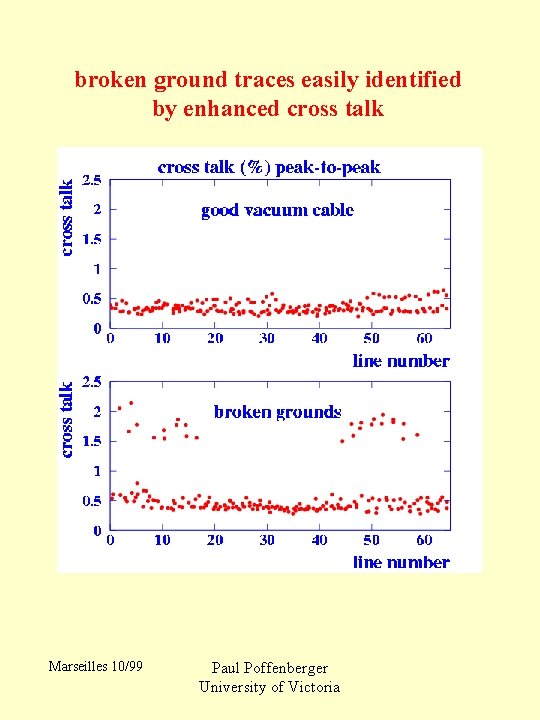 broken ground traces easily identified by enhanced cross talk

cross talk (%) peak-to-peak

cross talk

2.5
2
1.5
1
0.5
0

good vacuum cable

0 10 20 30 40 50 60

line number

cross talk

2.5
2
1.5
1
0.5
0

broken grounds

0 10 20 30 40 50 60

line number

Marseilles 10/99

Paul Poffenberger
University of Victoria